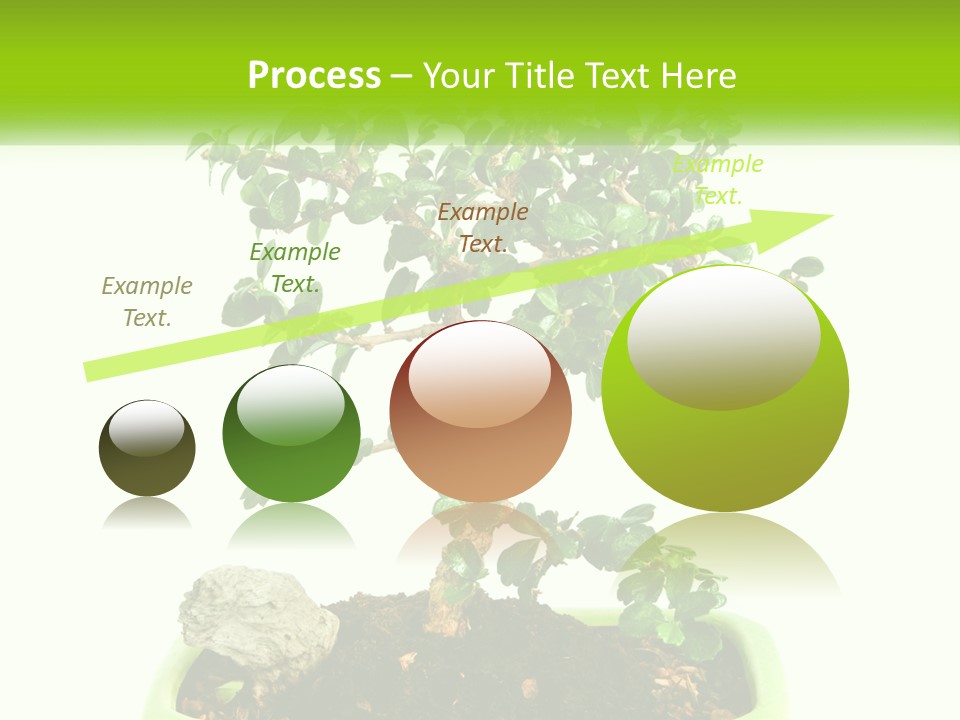 Process – Your Title Text Here

Example Text.

Example Text.

Example Text.

Example Text.